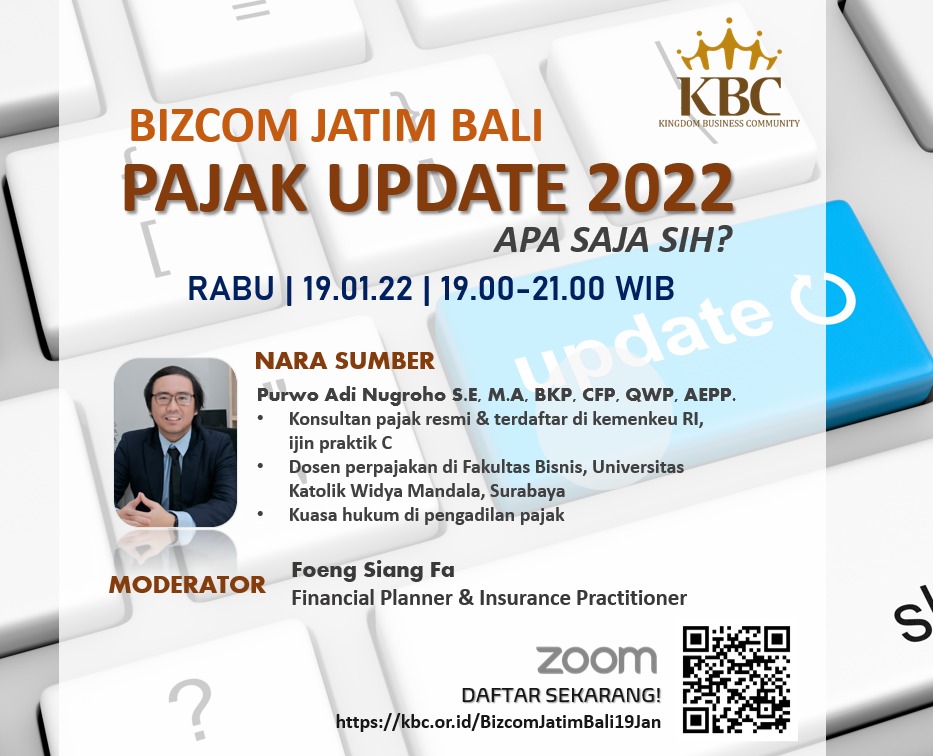 KBC
KINGDOM BUSINESS COMMUNITY

BIZCOM JATIM BALI
PAJAK UPDATE 2022
APA SAJA SIH?

RABU | 19.01.22 | 19.00-21.00 WIB

update

NARA SUMBER
Purwo Adi Nugroho S.E, M.A, BKP, CFP, QWP, AEPP.
• Konsultan pajak resmi & terdaftar di kemenkeu RI, ijin praktik C
• Dosen perpajakan di Fakultas Bisnis, Universitas Katolik Widya Mandala, Surabaya
• Kuasa hukum di pengadilan pajak

MODERATOR
Foeng Siang Fa
Financial Planner & Insurance Practitioner

zoom
DAFTAR SEKARANG!
https://kbc.or.id/BizcomJatimBali19Jan